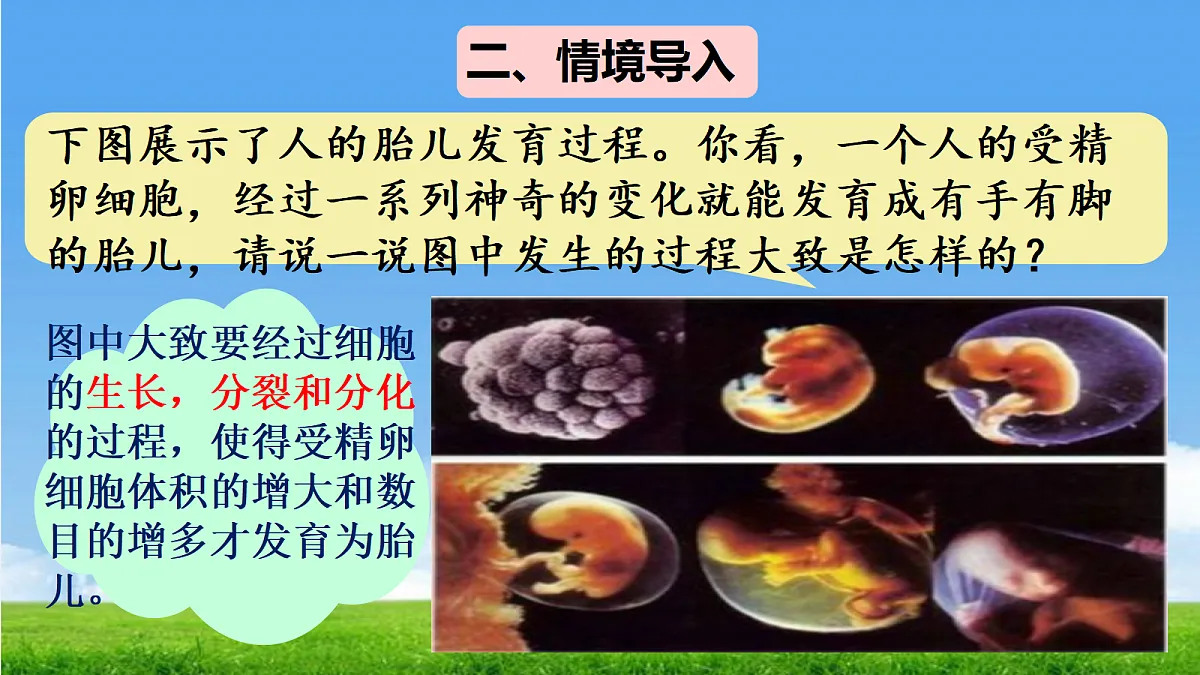 二、情境导入

下图展示了人的胎儿发育过程。你看，一个人的受精卵细胞，经过一系列神奇的变化就能发育成有手有脚的胎儿，请说一说图中发生的过程大致是怎样的？

图中大致要经过细胞的生长，分裂和分化的过程，使得受精卵细胞体积的增大和数目的增多才发育为胎儿。